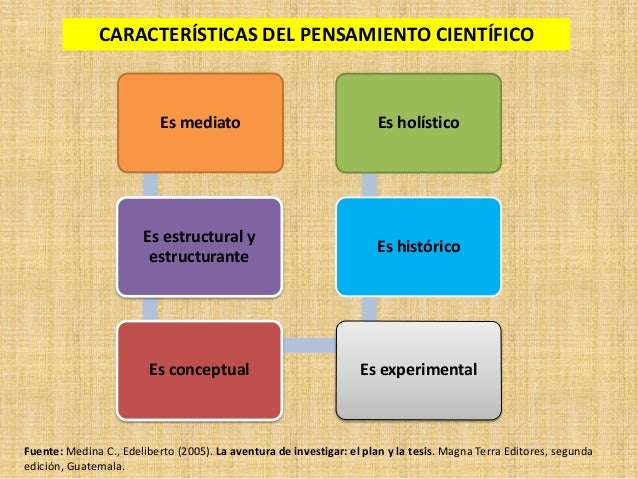 CARACTERÍSTICAS DEL PENSAMIENTO CIENTÍFICO

Es mediato

Es estructural y estructurante

Es conceptual

Es experimental

Es histórico

Es holístico

Fuente: Medina C., Edeliberto (2005). La aventura de investigar: el plan y la tesis. Magna Terra Editores, segunda edición, Guatemala.